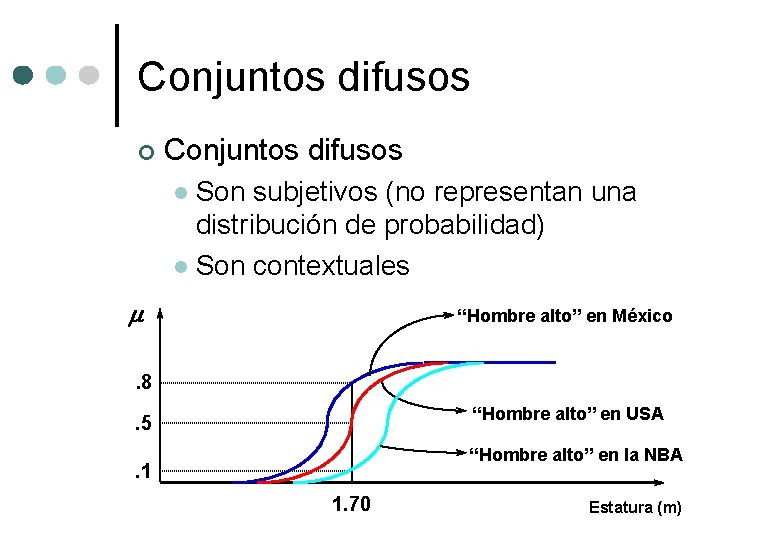 Conjuntos difusos

Conjuntos difusos

Son subjetivos (no representan una distribución de probabilidad)

Son contextuales

$\mu$

“Hombre alto” en México

.8

“Hombre alto” en USA

.5

“Hombre alto” en la NBA

.1

1.70

Estatura (m)